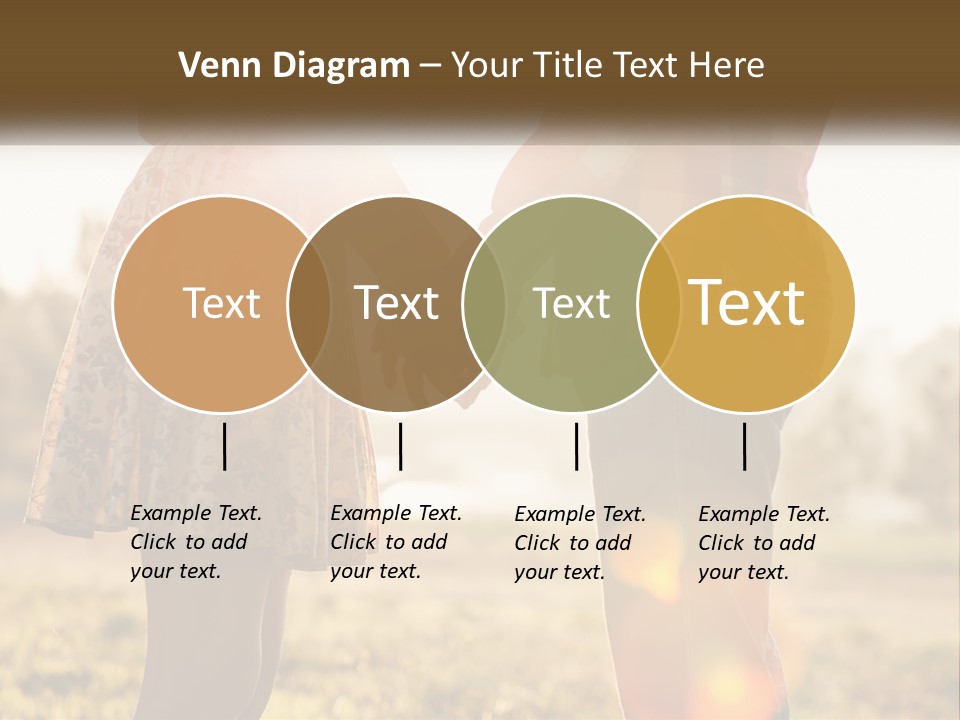 Venn Diagram – Your Title Text Here

Text

Text

Text

Text

Example Text. Click to add your text.

Example Text. Click to add your text.

Example Text. Click to add your text.

Example Text. Click to add your text.